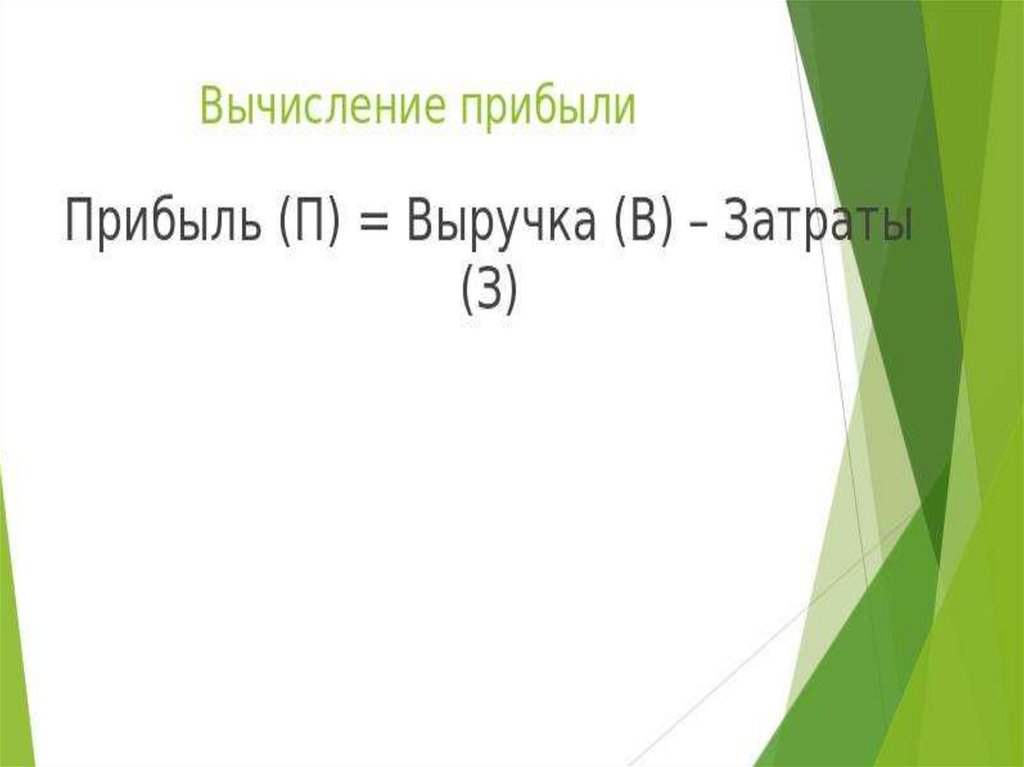 Вычисление прибыли

Прибыль (П) = Выручка (В) – Затраты (З)